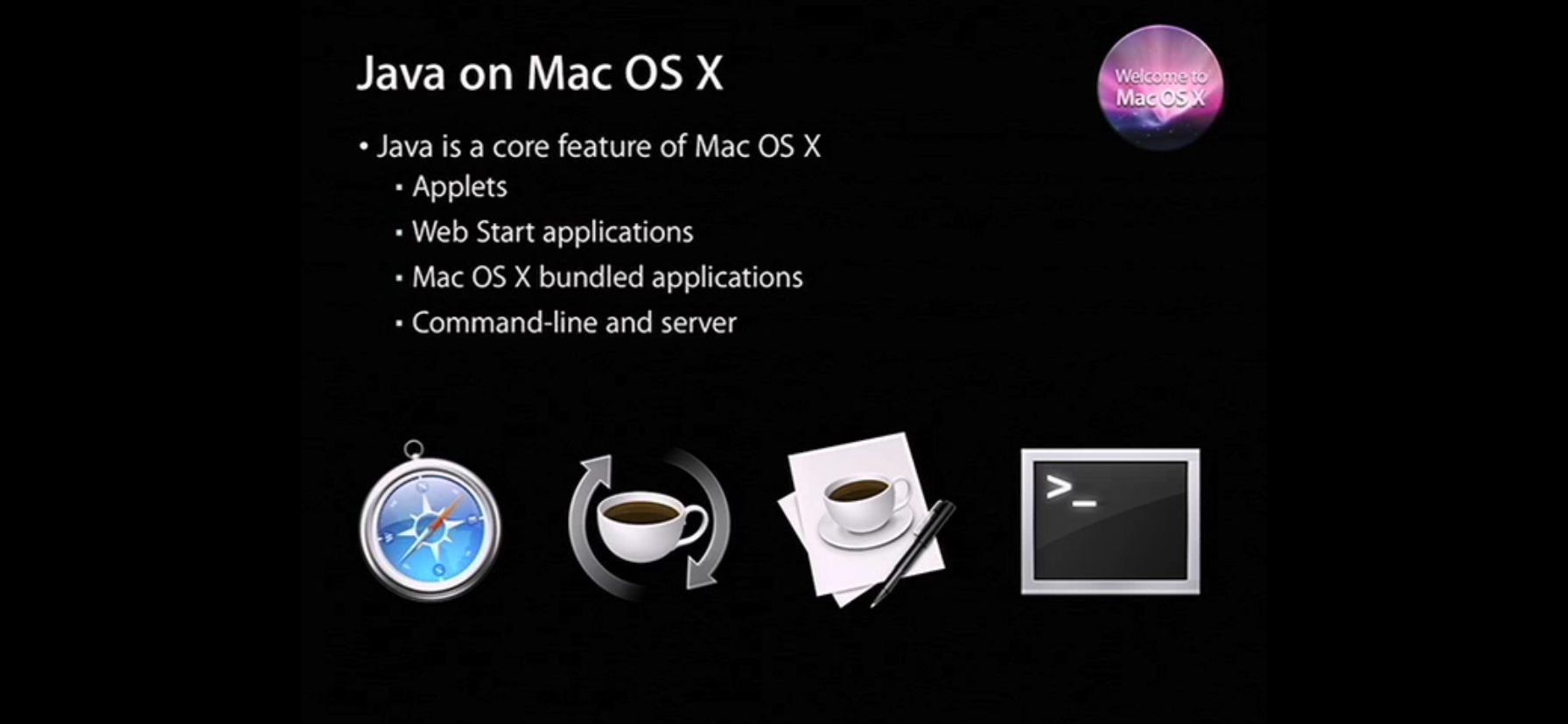 Java on Mac OS X

Welcome to Mac OS X

• Java is a core feature of Mac OS X
  ▪ Applets
  ▪ Web Start applications
  ▪ Mac OS X bundled applications
  ▪ Command-line and server

>_